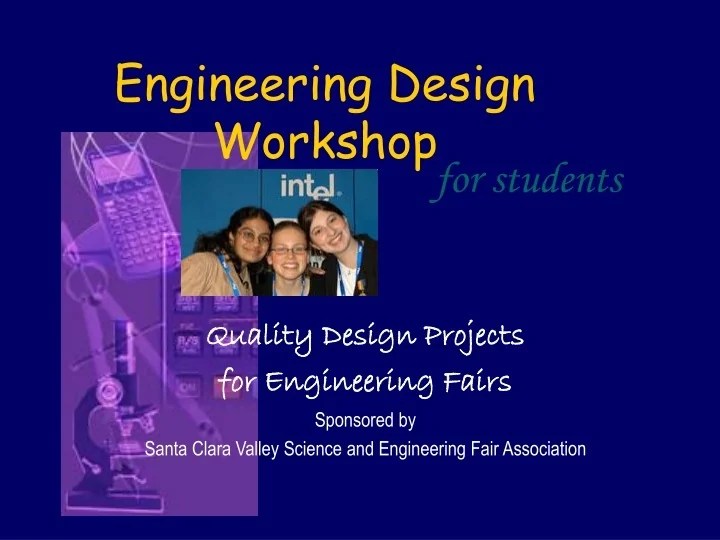 Engineering Design Workshop

for students

intel

Quality Design Projects for Engineering Fairs

Sponsored by
Santa Clara Valley Science and Engineering Fair Association